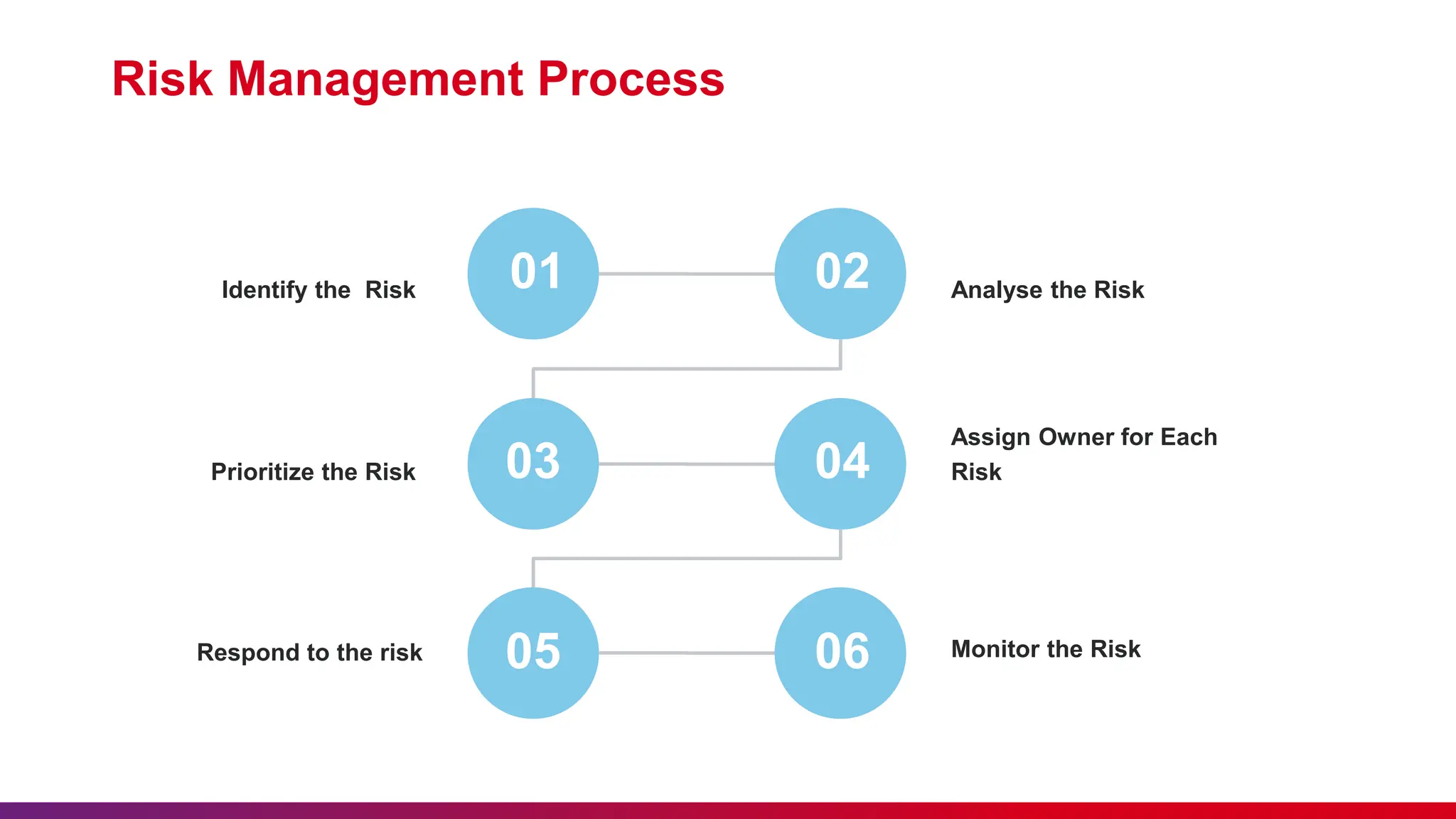 Risk Management Process

Identify the Risk

01

02

Analyse the Risk

Prioritize the Risk

03

04

Assign Owner for Each Risk

Respond to the risk

05

06

Monitor the Risk